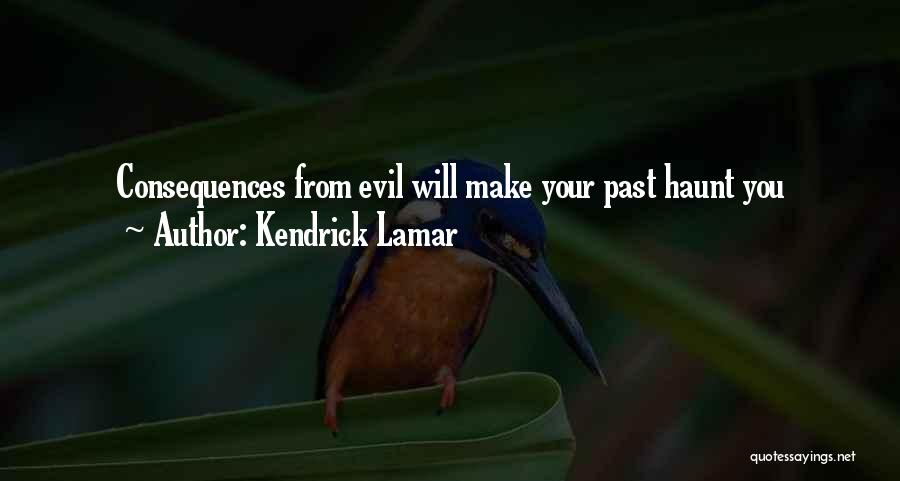 Consequences from evil will make your past haunt you
~ Author: Kendrick Lamar

quotessayings.net